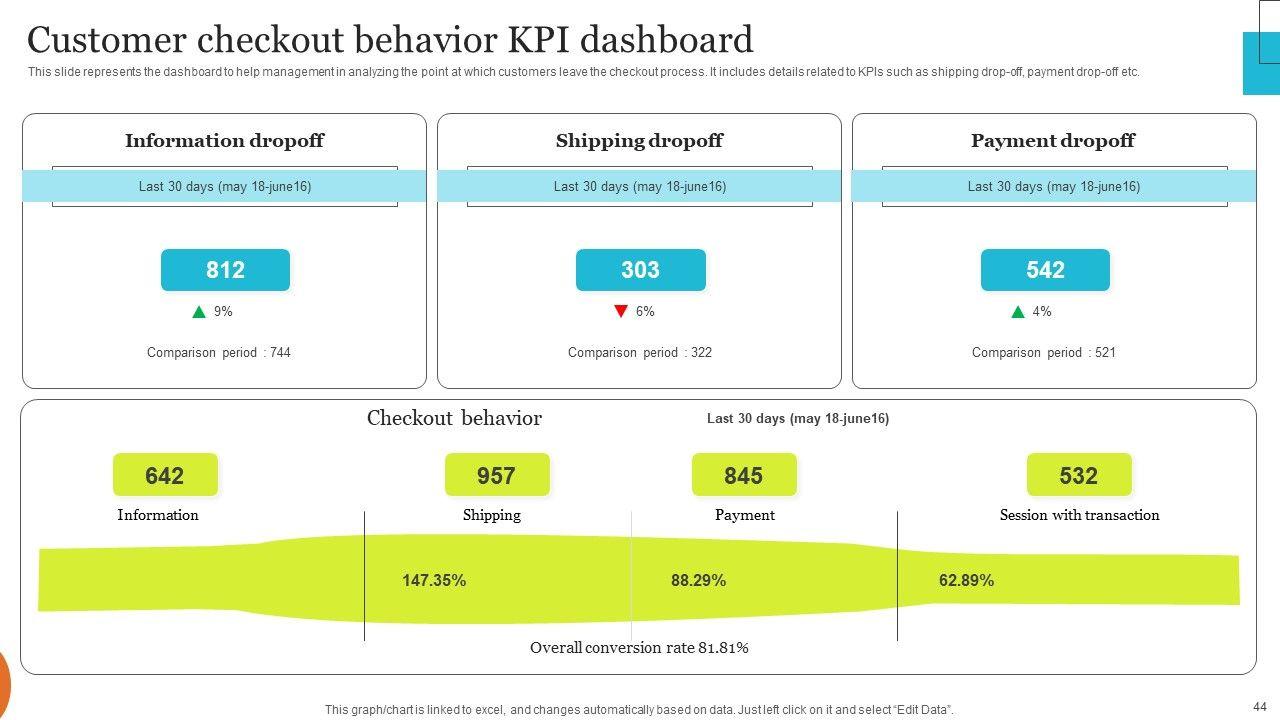 Customer checkout behavior KPI dashboard

This slide represents the dashboard to help management in analyzing the point at which customers leave the checkout process. It includes details related to KPIs such as shipping drop-off, payment drop-off etc.

Information dropoff

Last 30 days (may 18-june16)

812

9%

Comparison period : 744

Shipping dropoff

Last 30 days (may 18-june16)

303

6%

Comparison period : 322

Payment dropoff

Last 30 days (may 18-june16)

542

4%

Comparison period : 521

Checkout behavior

Last 30 days (may 18-june16)

642

Information

957

Shipping

845

Payment

532

Session with transaction

147.35%

88.29%

62.89%

Overall conversion rate 81.81%

This graph/chart is linked to excel, and changes automatically based on data. Just left click on it and select "Edit Data".

44